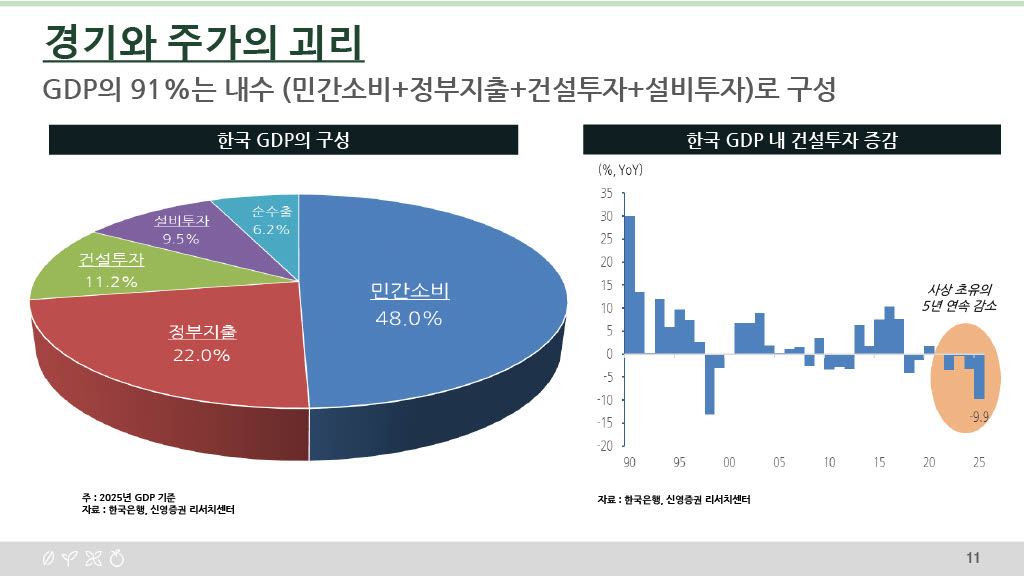 경기와 주가의 괴리

GDP의 91%는 내수 (민간소비+정부지출+건설투자+설비투자)로 구성

한국 GDP의 구성

순수출 6.2%
설비투자 9.5%
건설투자 11.2%
정부지출 22.0%
민간소비 48.0%

주 : 2025년 GDP 기준
자료 : 한국은행, 신영증권 리서치센터

한국 GDP 내 건설투자 증감

(%, YoY)
35
30
25
20
15
10
5
0
-5
-10
-15
-20
90 95 00 05 10 15 20 25

사상 초유의
5년 연속 감소

-9.9

자료 : 한국은행, 신영증권 리서치센터

11